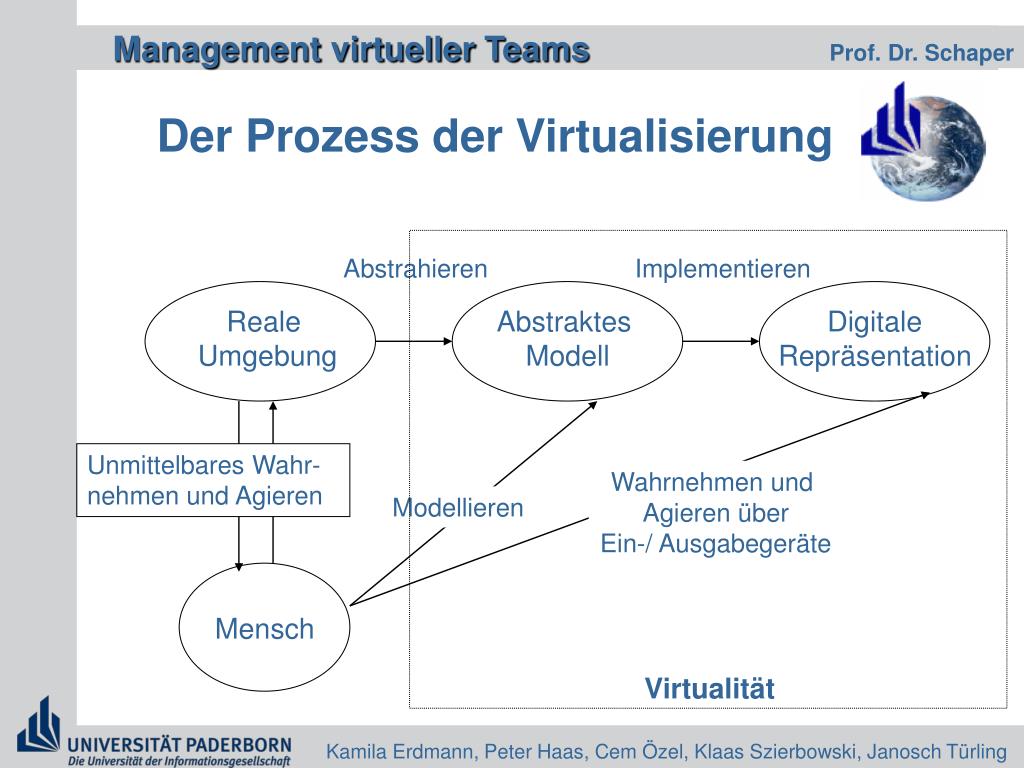 Management virtueller Teams

Prof. Dr. Schaper

Der Prozess der Virtualisierung

Abstrahieren

Implementieren

Reale Umgebung

Abstraktes Modell

Digitale Repräsentation

Unmittelbares Wahrnehmen und Agieren

Modellieren

Wahrnehmen und Agieren über Ein-/ Ausgabegeräte

Mensch

Virtualität

UNIVERSITÄT PADERBORN
Die Universität der Informationsgesellschaft

Kamila Erdmann, Peter Haas, Cem Özel, Klaas Szierbowski, Janosch Türling